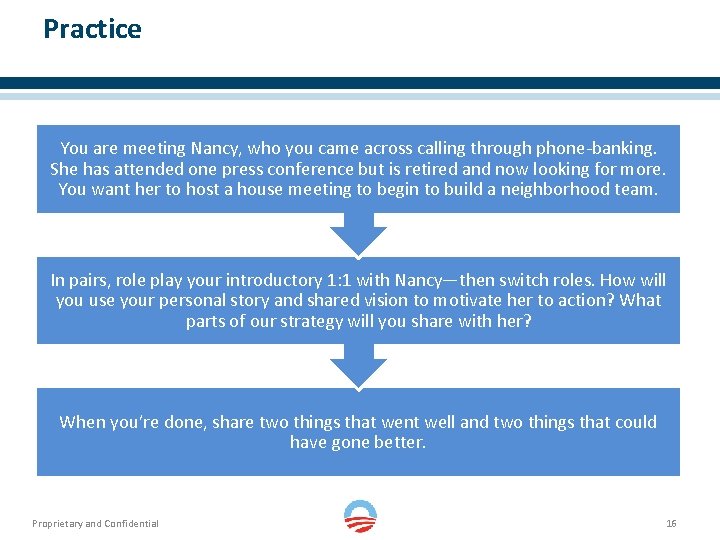 Practice

You are meeting Nancy, who you came across calling through phone-banking. She has attended one press conference but is retired and now looking for more. You want her to host a house meeting to begin to build a neighborhood team.

In pairs, role play your introductory 1:1 with Nancy—then switch roles. How will you use your personal story and shared vision to motivate her to action? What parts of our strategy will you share with her?

When you're done, share two things that went well and two things that could have gone better.

Proprietary and Confidential

16